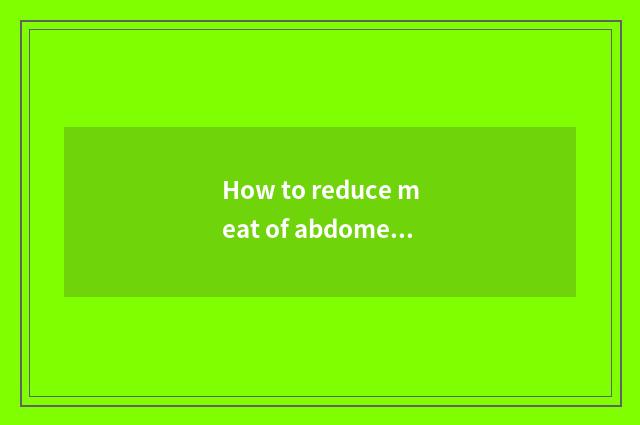 How to reduce m
eat of abdome...